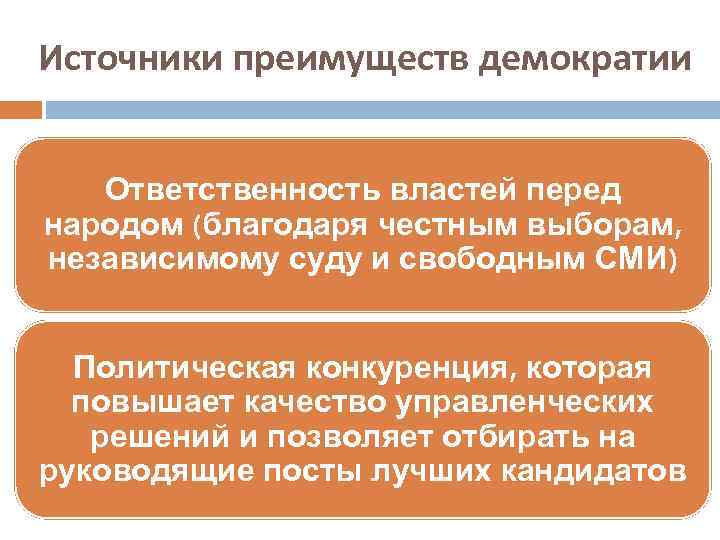 Источники преимуществ демократии

Ответственность властей перед народом (благодаря честным выборам, независимому суду и свободным СМИ)

Политическая конкуренция, которая повышает качество управленческих решений и позволяет отбирать на руководящие посты лучших кандидатов